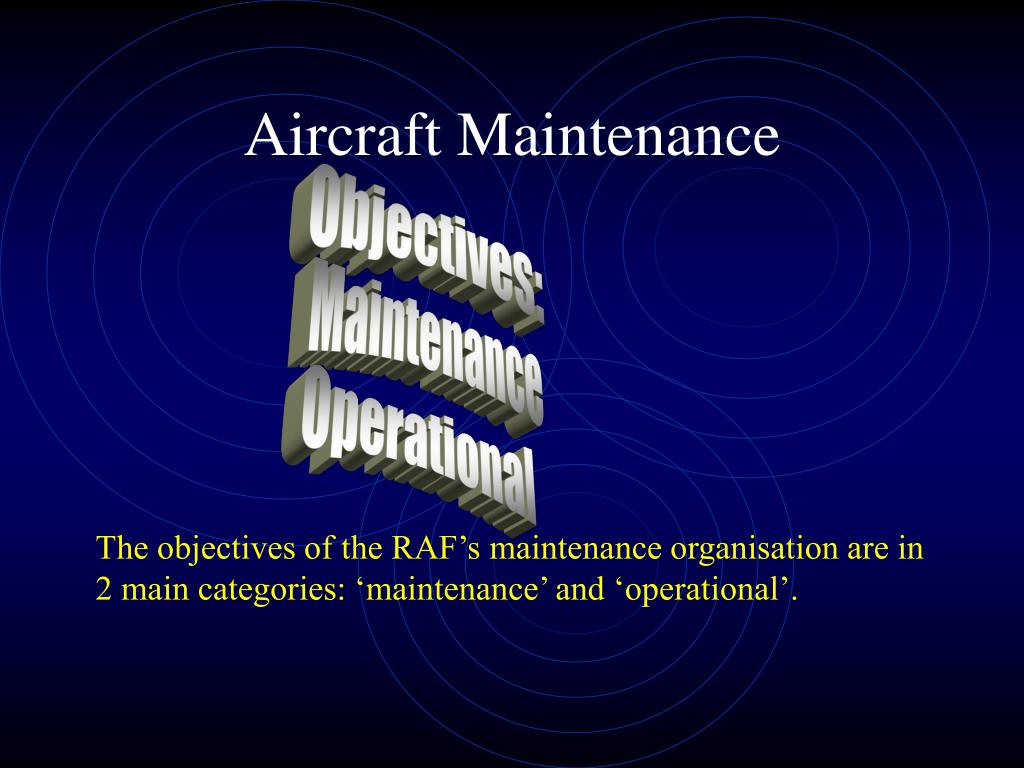 Aircraft Maintenance

Objectives:
Maintenance
Operational

The objectives of the RAF’s maintenance organisation are in 2 main categories: ‘maintenance’ and ‘operational’.